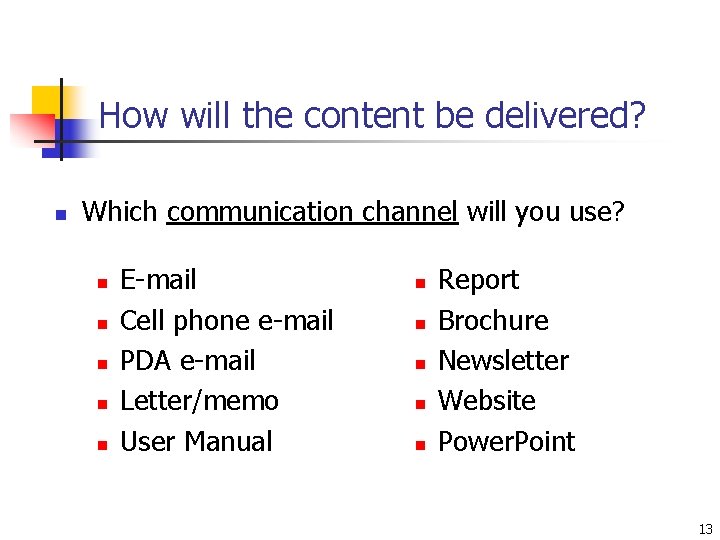 How will the content be delivered?

- Which communication channel will you use?
  - E-mail
  - Cell phone e-mail
  - PDA e-mail
  - Letter/memo
  - User Manual

  - Report
  - Brochure
  - Newsletter
  - Website
  - PowerPoint

13